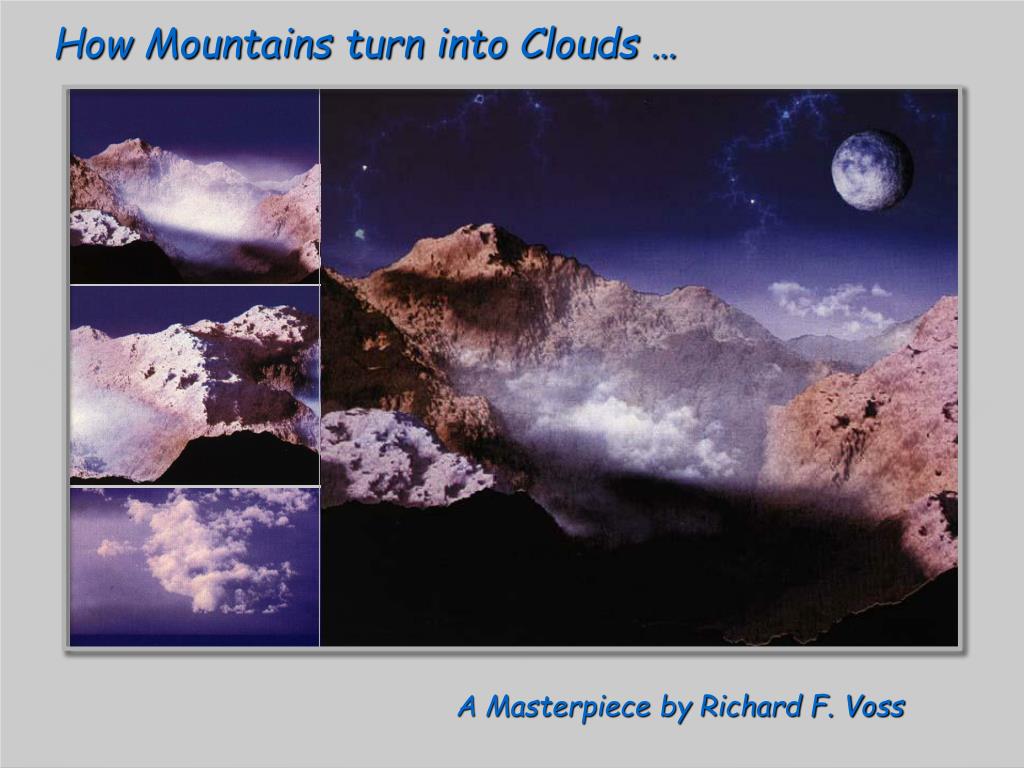 How Mountains turn into Clouds …

A Masterpiece by Richard F. Voss